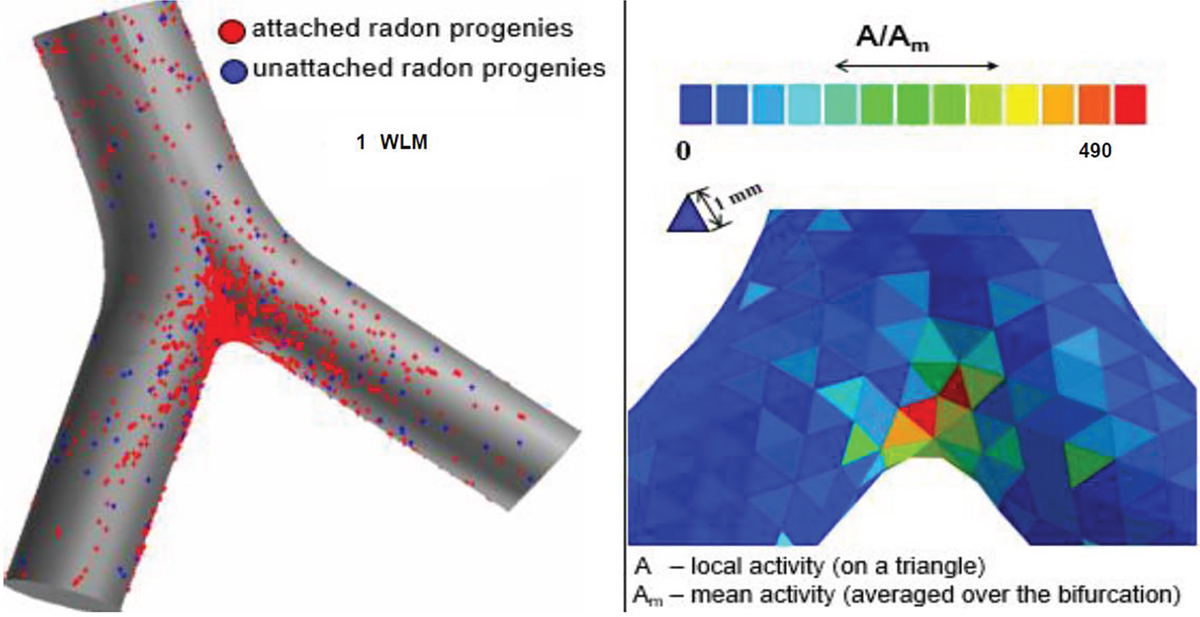 attached radon progenies
unattached radon progenies

1 WLM

$A/A_m$

0

490

1 mm

A – local activity (on a triangle)
$A_m$ – mean activity (averaged over the bifurcation)